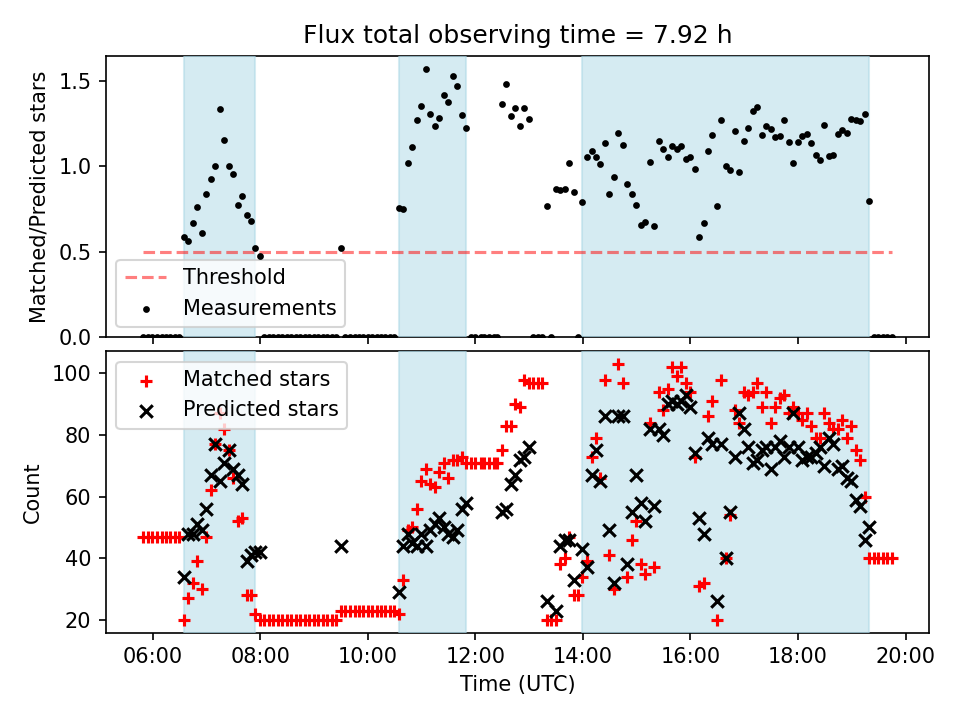 Flux total observing time = 7.92 h

Matched/Predicted stars

1.5
1.0
0.5
0.0

Threshold
Measurements

Count

100
80
60
40
20

Matched stars
Predicted stars

06:00 08:00 10:00 12:00 14:00 16:00 18:00 20:00

Time (UTC)